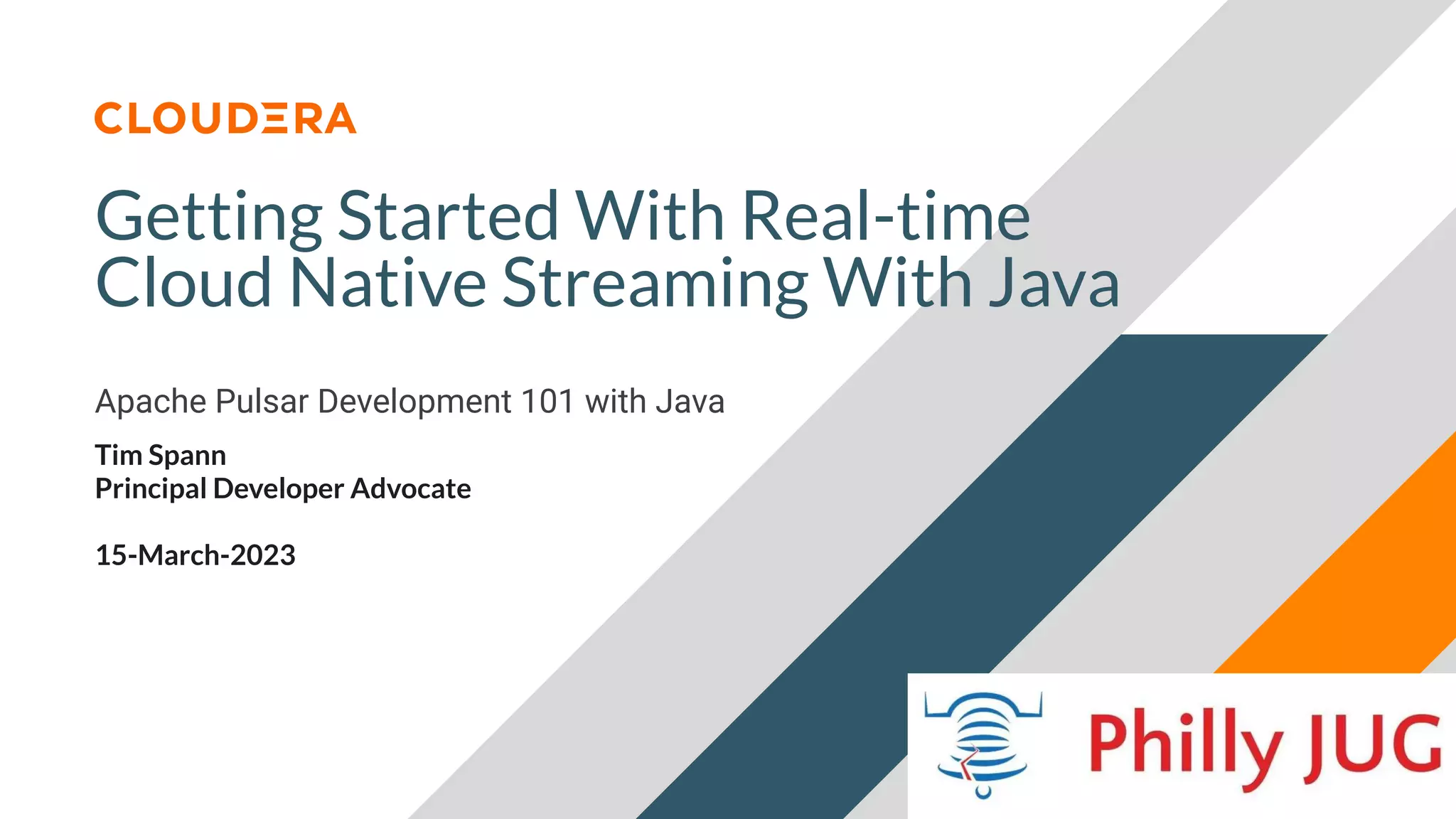 CLOUDERA

Getting Started With Real-time Cloud Native Streaming With Java

Apache Pulsar Development 101 with Java

Tim Spann
Principal Developer Advocate

15-March-2023

Philly JUG